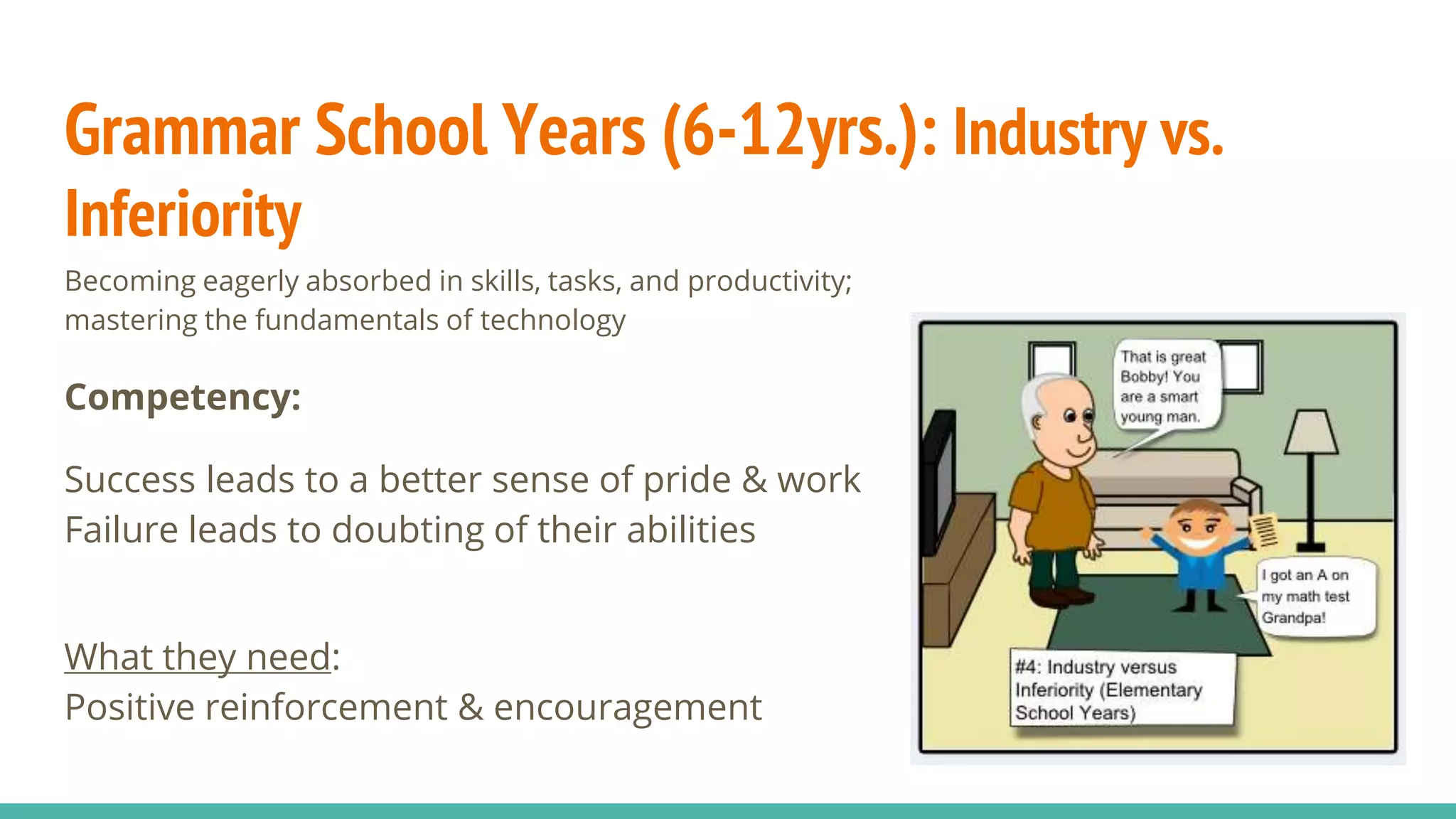 Grammar School Years (6-12yrs.): Industry vs. Inferiority

Becoming eagerly absorbed in skills, tasks, and productivity; mastering the fundamentals of technology

Competency:

Success leads to a better sense of pride & work
Failure leads to doubting of their abilities

What they need:
Positive reinforcement & encouragement

That is great Bobby! You are a smart young man.

I got an A on my math test Grandpa!

#4: Industry versus Inferiority (Elementary School Years)